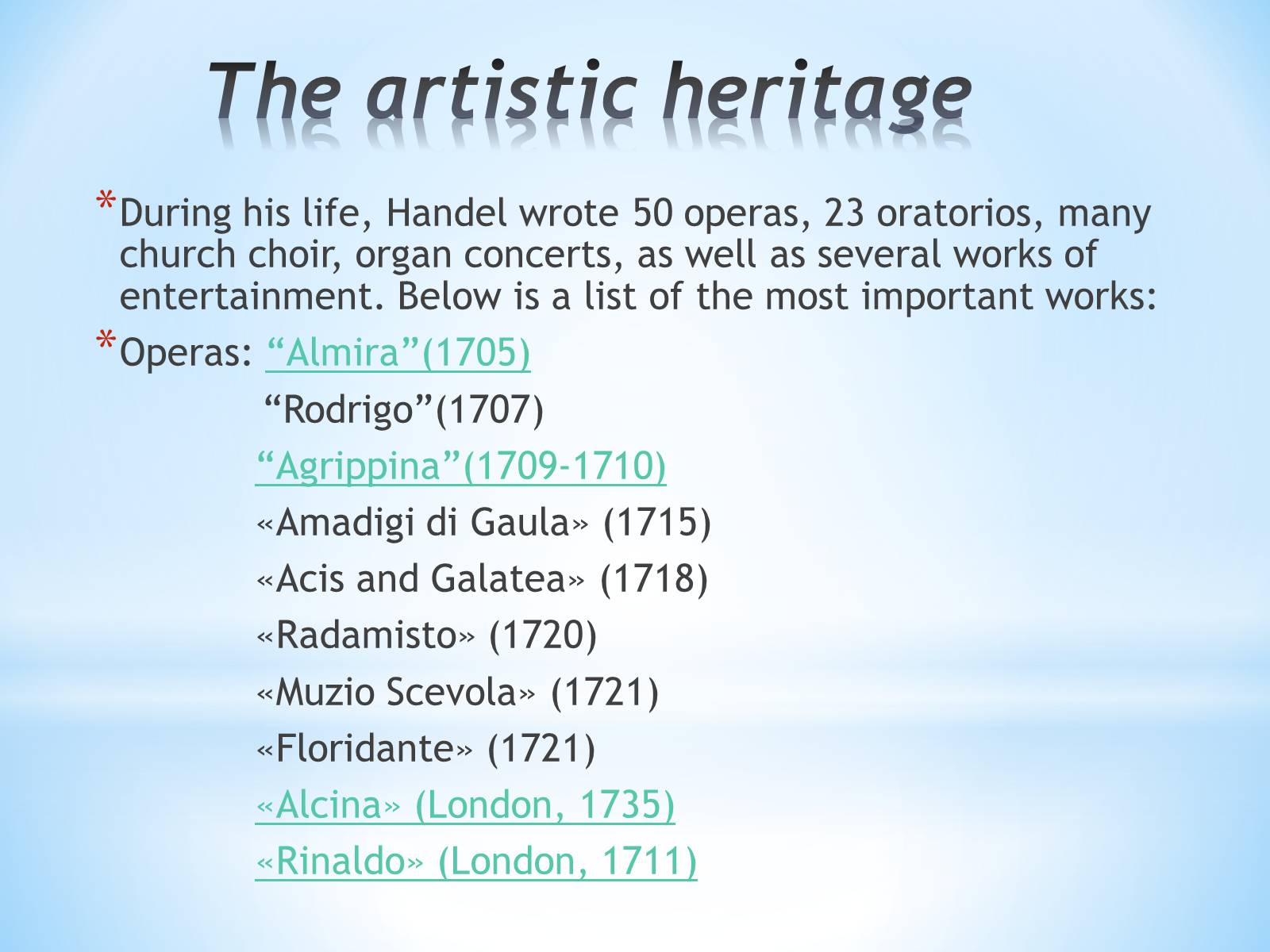 The artistic heritage

*During his life, Handel wrote 50 operas, 23 oratorios, many church choir, organ concerts, as well as several works of entertainment. Below is a list of the most important works:

*Operas: “Almira”(1705)

“Rodrigo”(1707)

“Agrippina”(1709-1710)

«Amadigi di Gaula» (1715)

«Acis and Galatea» (1718)

«Radamisto» (1720)

«Muzio Scevola» (1721)

«Floridante» (1721)

«Alcina» (London, 1735)

«Rinaldo» (London, 1711)